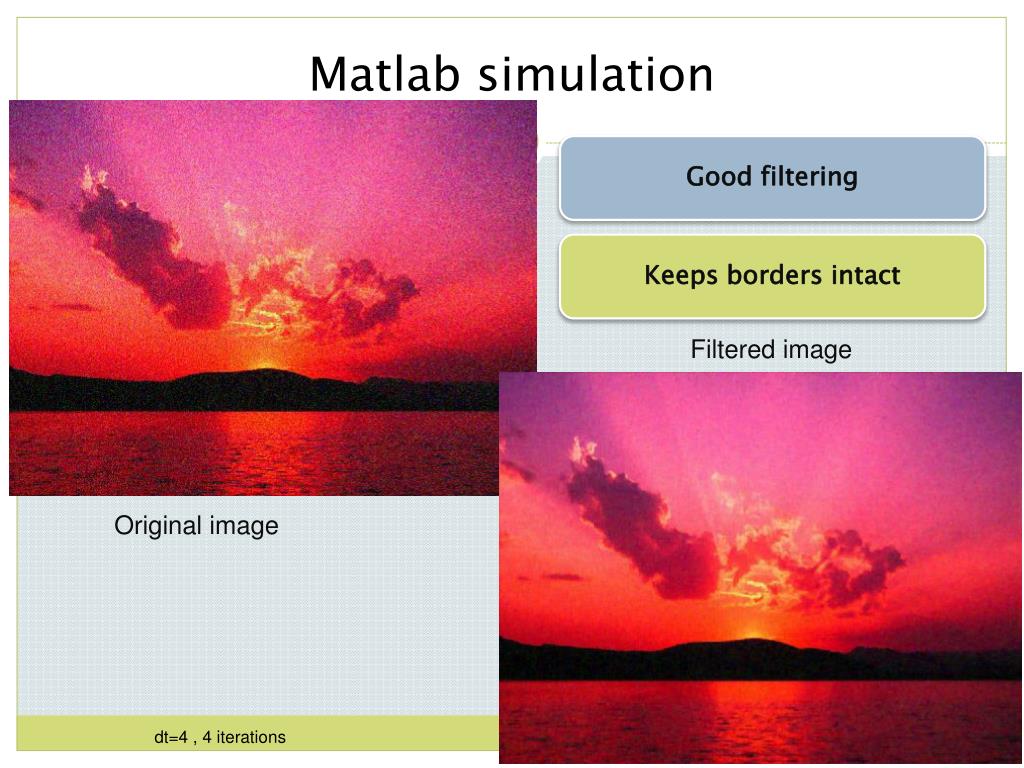 Matlab simulation

Good filtering

Keeps borders intact

Filtered image

Original image

dt=4 , 4 iterations